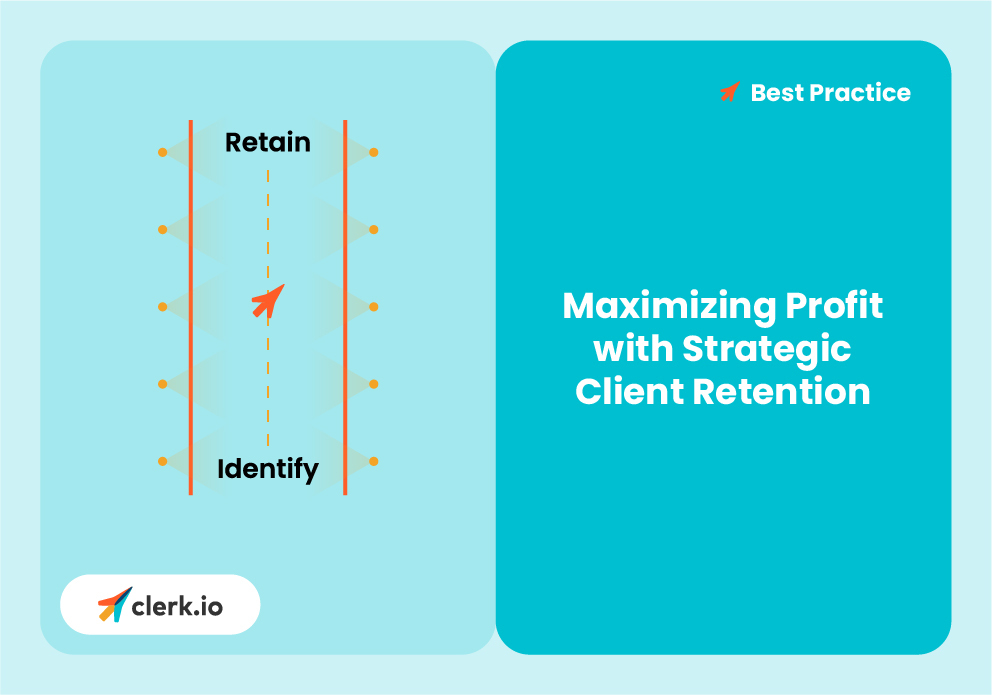 Retain

Identify

clerk.io

Best Practice

Maximizing Profit with Strategic Client Retention